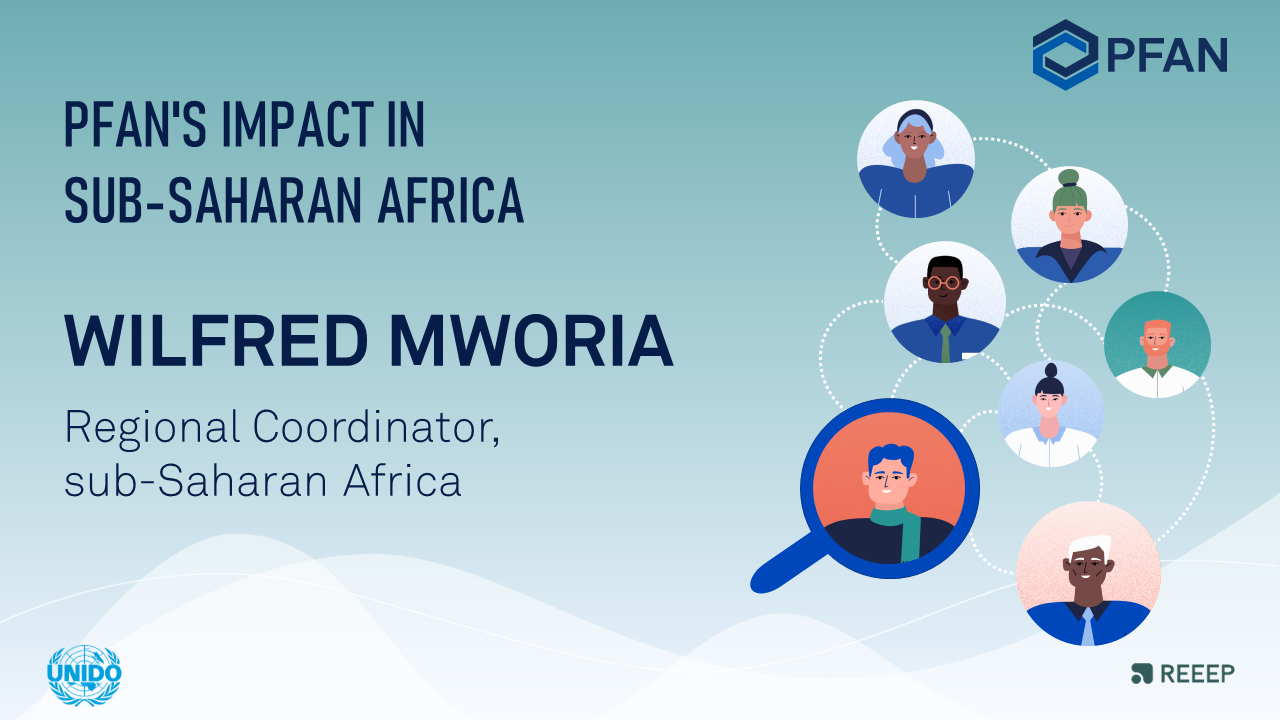 PFAN

PFAN'S IMPACT IN SUB-SAHARAN AFRICA

WILFRED MWORIA

Regional Coordinator, sub-Saharan Africa

UNIDO

REEEP